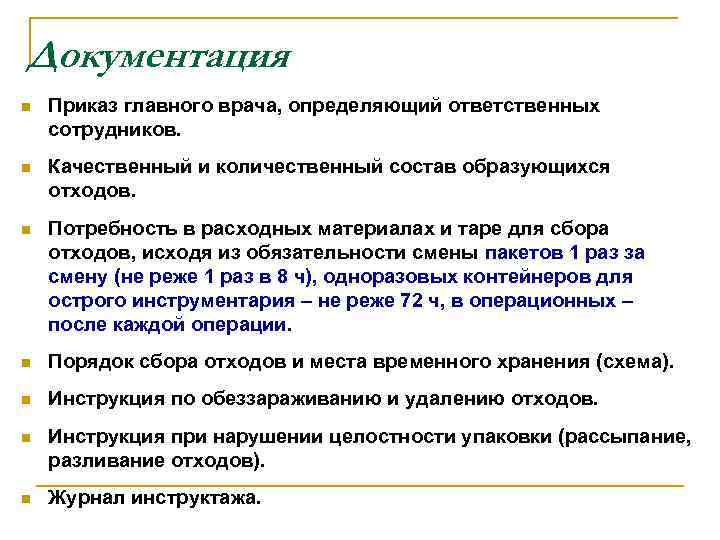 Документация

Приказ главного врача, определяющий ответственных сотрудников.

Качественный и количественный состав образующихся отходов.

Потребность в расходных материалах и таре для сбора отходов, исходя из обязательности смены пакетов 1 раз за смену (не реже 1 раз в 8 ч), одноразовых контейнеров для острого инструментария – не реже 72 ч, в операционных – после каждой операции.

Порядок сбора отходов и места временного хранения (схема).

Инструкция по обеззараживанию и удалению отходов.

Инструкция при нарушении целостности упаковки (рассыпание, разливание отходов).

Журнал инструктажа.